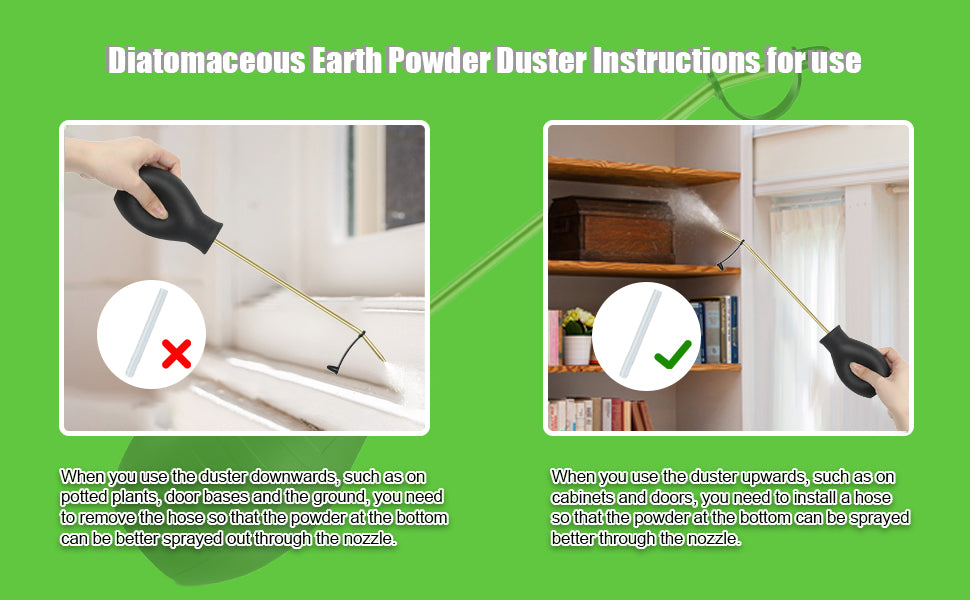 Diatomaceous Earth Powder Duster Instructions for use

When you use the duster downwards, such as on potted plants, door bases and the ground, you need to remove the hose so that the powder at the bottom can be better sprayed out through the nozzle.

When you use the duster upwards, such as on cabinets and doors, you need to install a hose so that the powder at the bottom can be sprayed better through the nozzle.